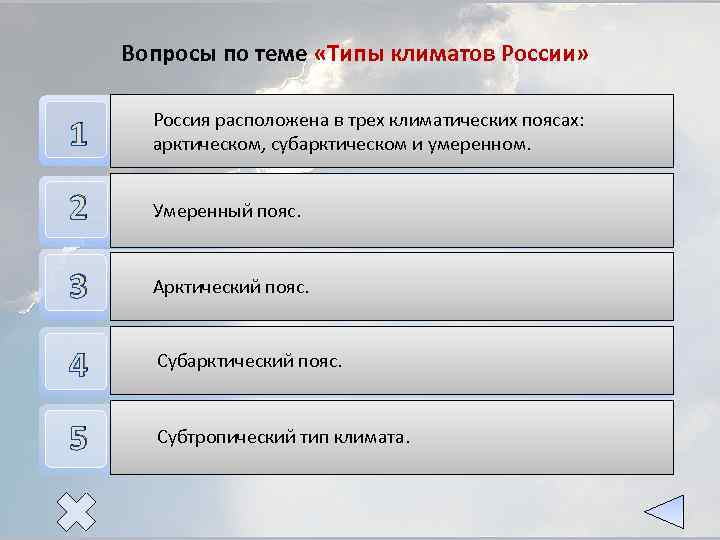 Вопросы по теме «Типы климатов России»

1

Россия расположена в трех климатических поясах: арктическом, субарктическом и умеренном.

2

Умеренный пояс.

3

Арктический пояс.

4

Субарктический пояс.

5

Субтропический тип климата.